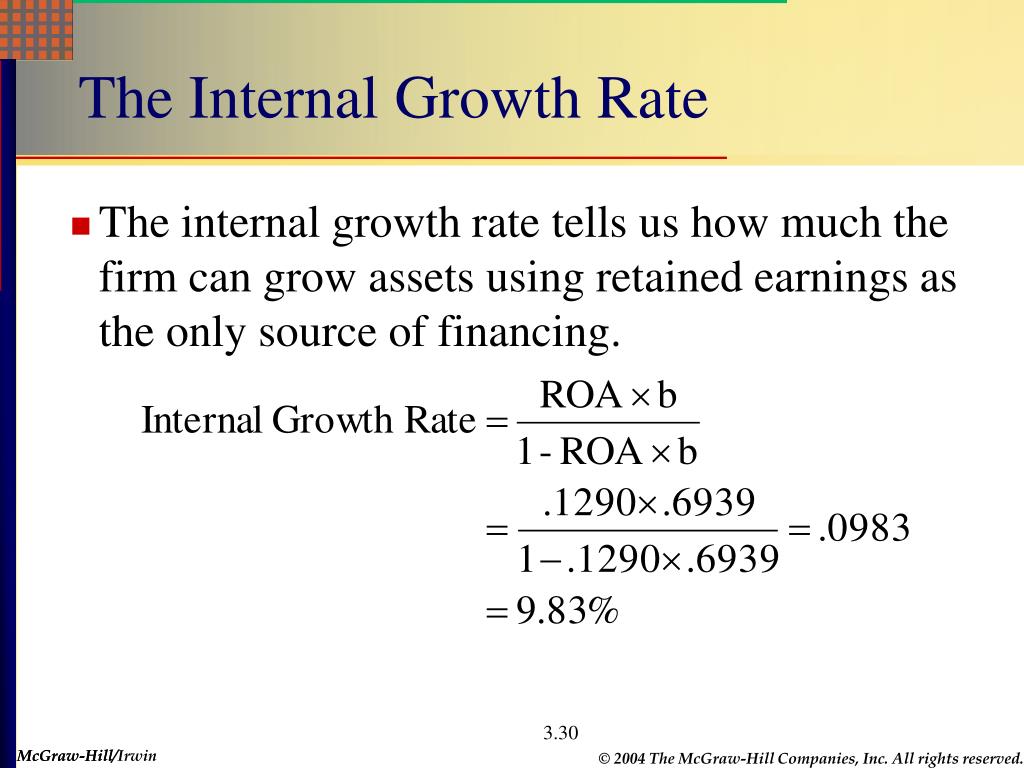 The Internal Growth Rate

The internal growth rate tells us how much the firm can grow assets using retained earnings as the only source of financing.

$\text{Internal Growth Rate} = \frac{\text{ROA} \times \text{b}}{1 - \text{ROA} \times \text{b}}$

$= \frac{.1290 \times .6939}{1 - .1290 \times .6939} = .0983$

$= 9.83\%$

3.30

McGraw-Hill/Irwin

© 2004 The McGraw-Hill Companies, Inc. All rights reserved.